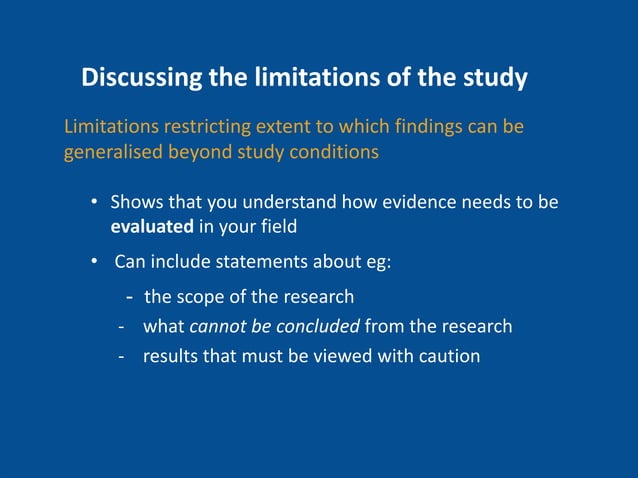 Discussing the limitations of the study

Limitations restricting extent to which findings can be generalised beyond study conditions

• Shows that you understand how evidence needs to be evaluated in your field

• Can include statements about eg:

- the scope of the research
- what cannot be concluded from the research
- results that must be viewed with caution